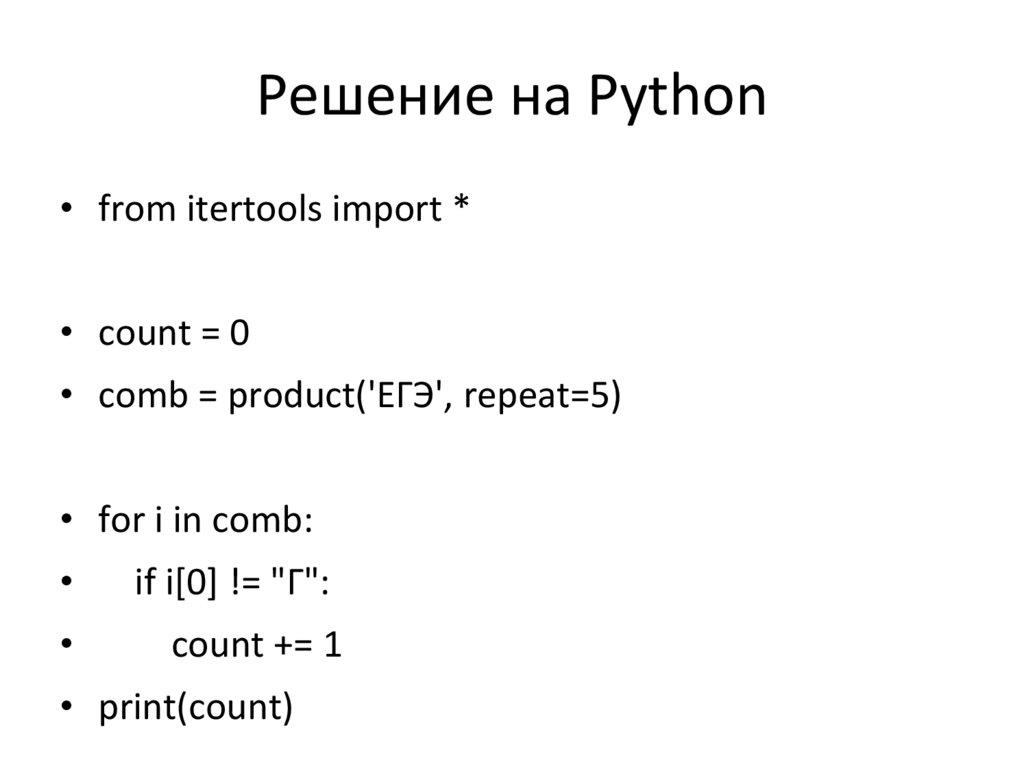 Решение на Python

• from itertools import *

• count = 0
• comb = product('ЕГЭ', repeat=5)

• for i in comb:
•     if i[0] != "Г":
•         count += 1
• print(count)